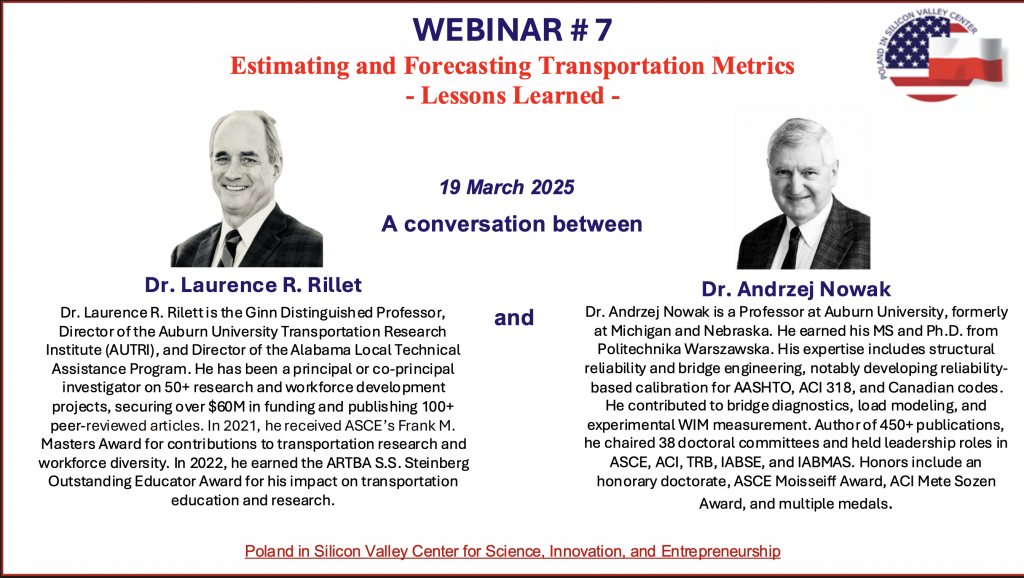 WEBINAR # 7

Estimating and Forecasting Transportation Metrics
- Lessons Learned -

POLAND IN SILICON VALLEY CENTER

19 March 2025

A conversation between

Dr. Laurence R. Rillet

Dr. Laurence R. Rilett is the Ginn Distinguished Professor, Director of the Auburn University Transportation Research Institute (AUTRI), and Director of the Alabama Local Technical Assistance Program. He has been a principal or co-principal investigator on 50+ research and workforce development projects, securing over $60M in funding and publishing 100+ peer-reviewed articles. In 2021, he received ASCE's Frank M. Masters Award for contributions to transportation research and workforce diversity. In 2022, he earned the ARTBA S.S. Steinberg Outstanding Educator Award for his impact on transportation education and research.

and

Dr. Andrzej Nowak

Dr. Andrzej Nowak is a Professor at Auburn University, formerly at Michigan and Nebraska. He earned his MS and Ph.D. from Politechnika Warszawska. His expertise includes structural reliability and bridge engineering, notably developing reliability-based calibration for AASHTO, ACI 318, and Canadian codes. He contributed to bridge diagnostics, load modeling, and experimental WIM measurement. Author of 450+ publications, he chaired 38 doctoral committees and held leadership roles in ASCE, ACI, TRB, IABSE, and IABMAS. Honors include an honorary doctorate, ASCE Moisseiff Award, ACI Mete Sozen Award, and multiple medals.

Poland in Silicon Valley Center for Science, Innovation, and Entrepreneurship